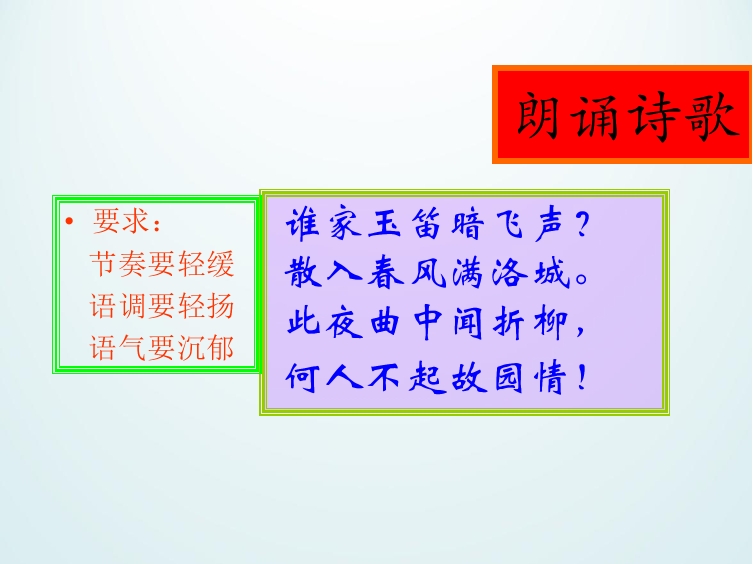 朗诵诗歌

• 要求：
节奏要轻缓
语调要轻扬
语气要沉郁

谁家玉笛暗飞声？
散入春风满洛城。
此夜曲中闻折柳，
何人不起故园情！